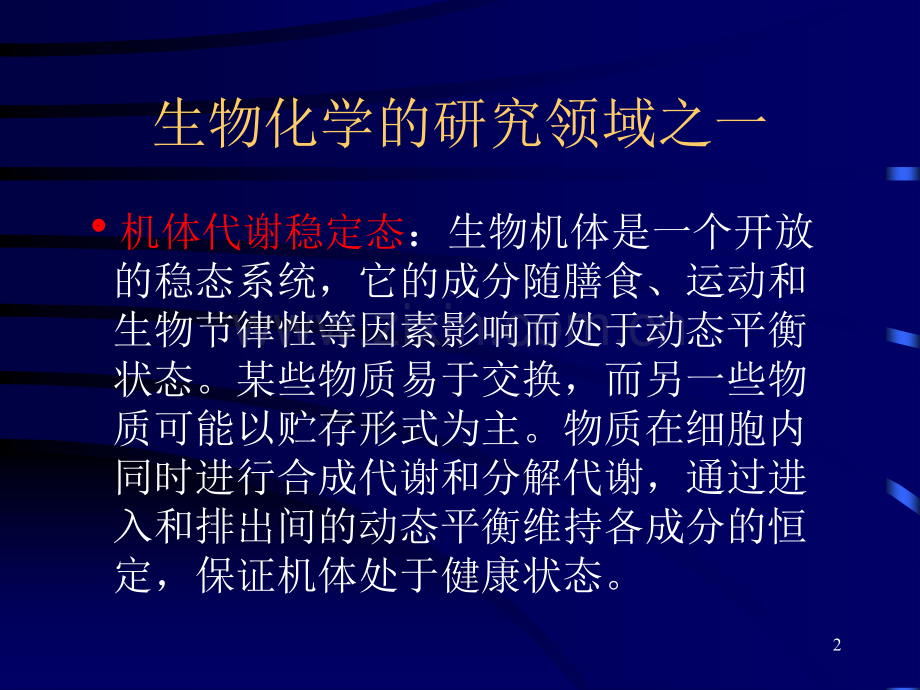 生物化学的研究领域之一

• 机体代谢稳定态：生物机体是一个开放的稳态系统，它的成分随膳食、运动和生物节律性等因素影响而处于动态平衡状态。某些物质易于交换，而另一些物质可能以贮存形式为主。物质在细胞内同时进行合成代谢和分解代谢，通过进入和排出间的动态平衡维持各成分的恒定，保证机体处于健康状态。

2